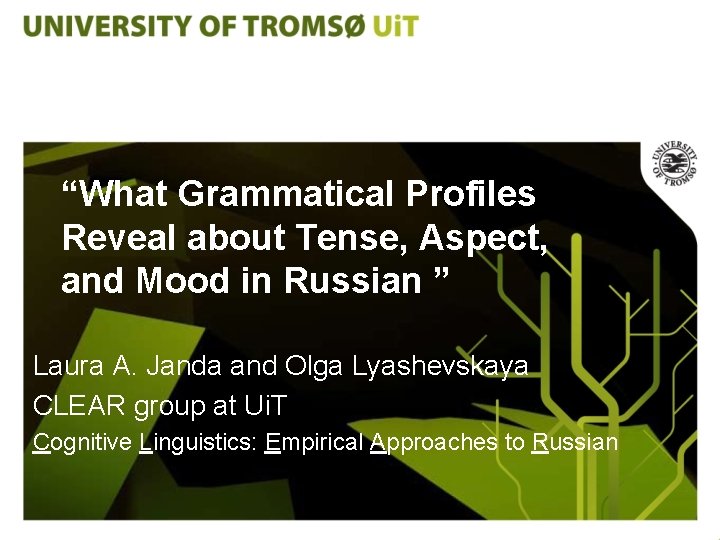 UNIVERSITY OF TROMSØ UiT

UNIVERSITY OF TROMSØ

“What Grammatical Profiles Reveal about Tense, Aspect, and Mood in Russian ”

Laura A. Janda and Olga Lyashevskaya

CLEAR group at UiT

Cognitive Linguistics: Empirical Approaches to Russian